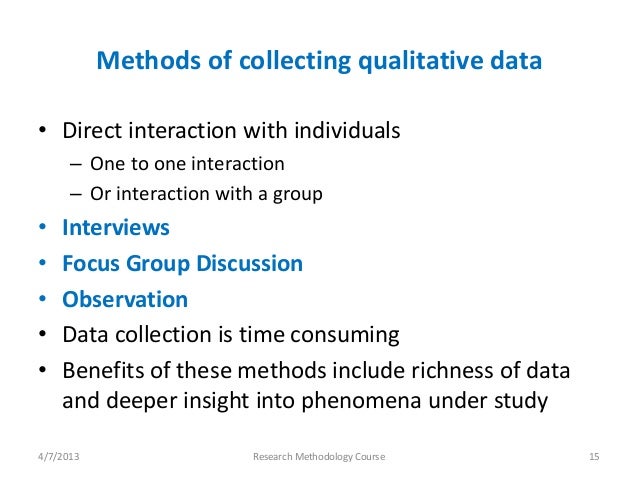 Methods of collecting qualitative data

• Direct interaction with individuals
  – One to one interaction
  – Or interaction with a group
• Interviews
• Focus Group Discussion
• Observation
• Data collection is time consuming
• Benefits of these methods include richness of data and deeper insight into phenomena under study

4/7/2013 Research Methodology Course 15